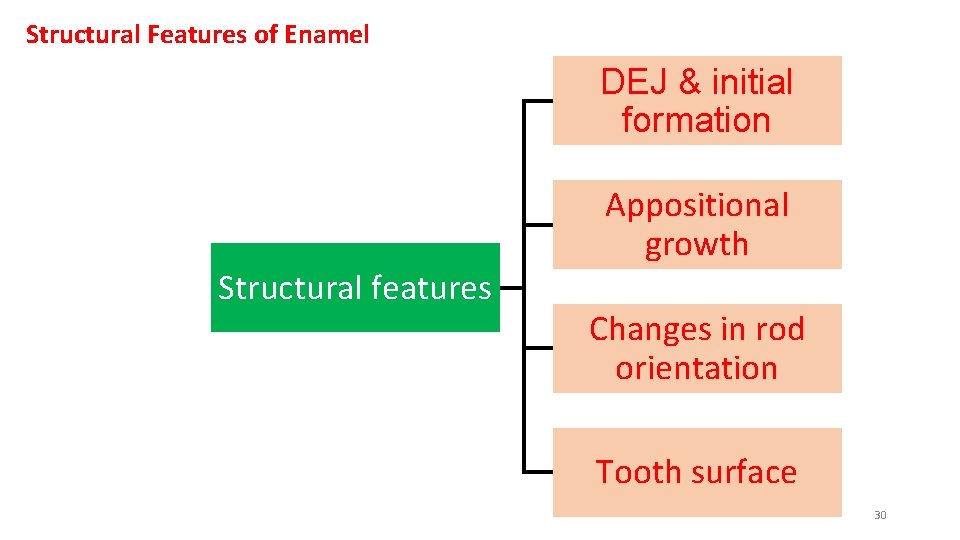 Structural Features of Enamel

Structural features

DEJ & initial formation

Appositional growth

Changes in rod orientation

Tooth surface

30